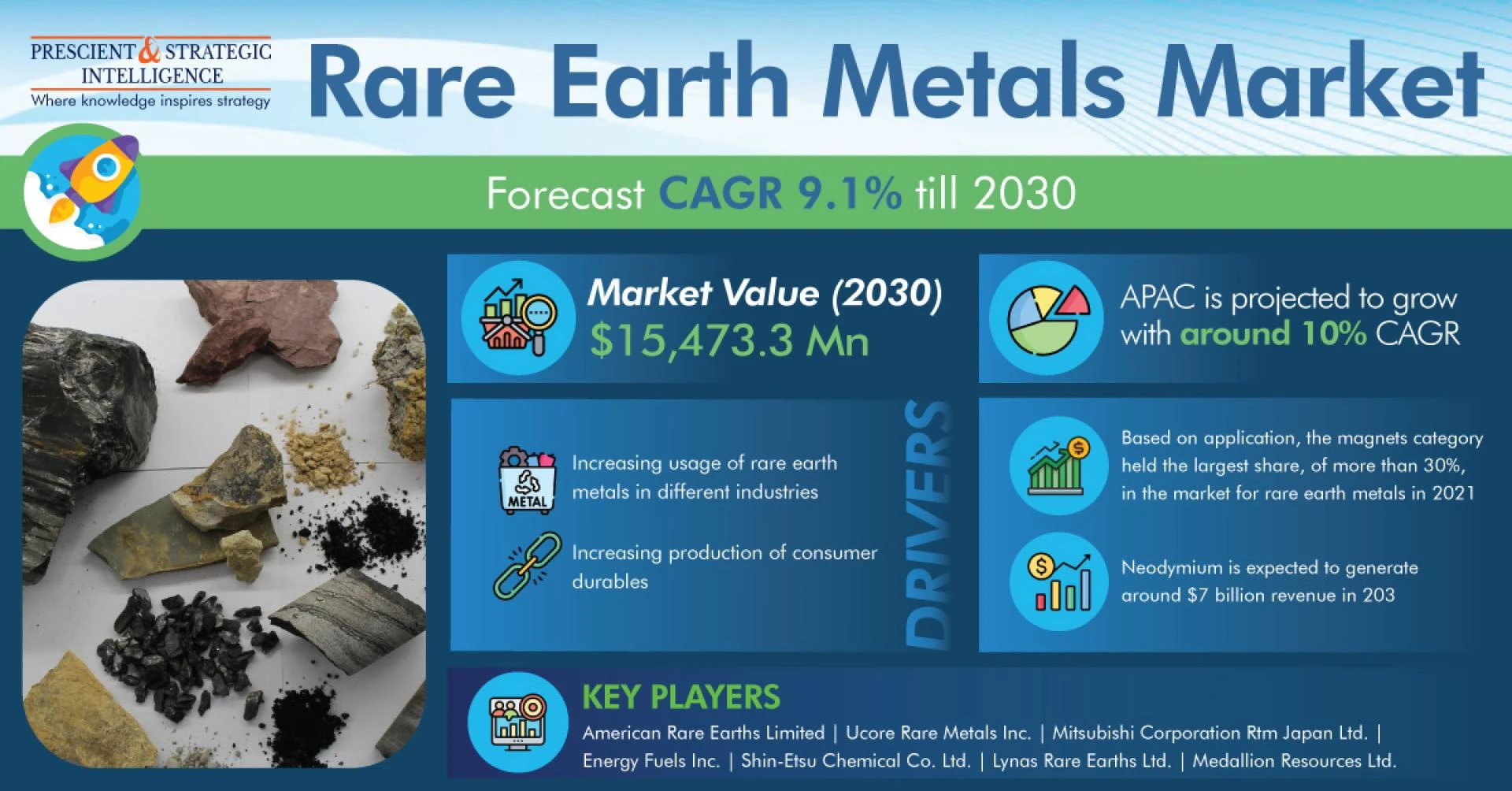 PRESCIENT & STRATEGIC INTELLIGENCE
Where knowledge inspires strategy

Rare Earth Metals Market

Forecast CAGR 9.1% till 2030

Market Value (2030)
$15,473.3 Mn

APAC is projected to grow with around 10% CAGR

METAL

Increasing usage of rare earth metals in different industries

Increasing production of consumer durables

DRIVERS

Based on application, the magnets category held the largest share, of more than 30%, in the market for rare earth metals in 2021

Neodymium is expected to generate around $7 billion revenue in 203

KEY PLAYERS
American Rare Earths Limited | Ucore Rare Metals Inc. | Mitsubishi Corporation Rtm Japan Ltd. | Energy Fuels Inc. | Shin-Etsu Chemical Co. Ltd. | Lynas Rare Earths Ltd. | Medallion Resources Ltd.